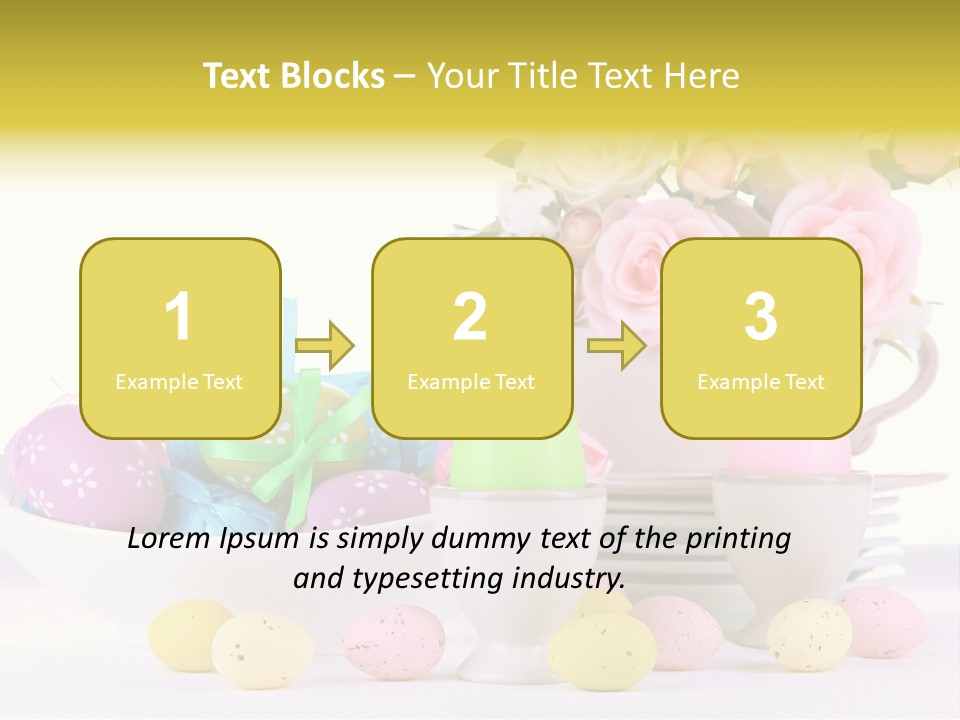 Text Blocks – Your Title Text Here

1
Example Text

2
Example Text

3
Example Text

Lorem Ipsum is simply dummy text of the printing and typesetting industry.